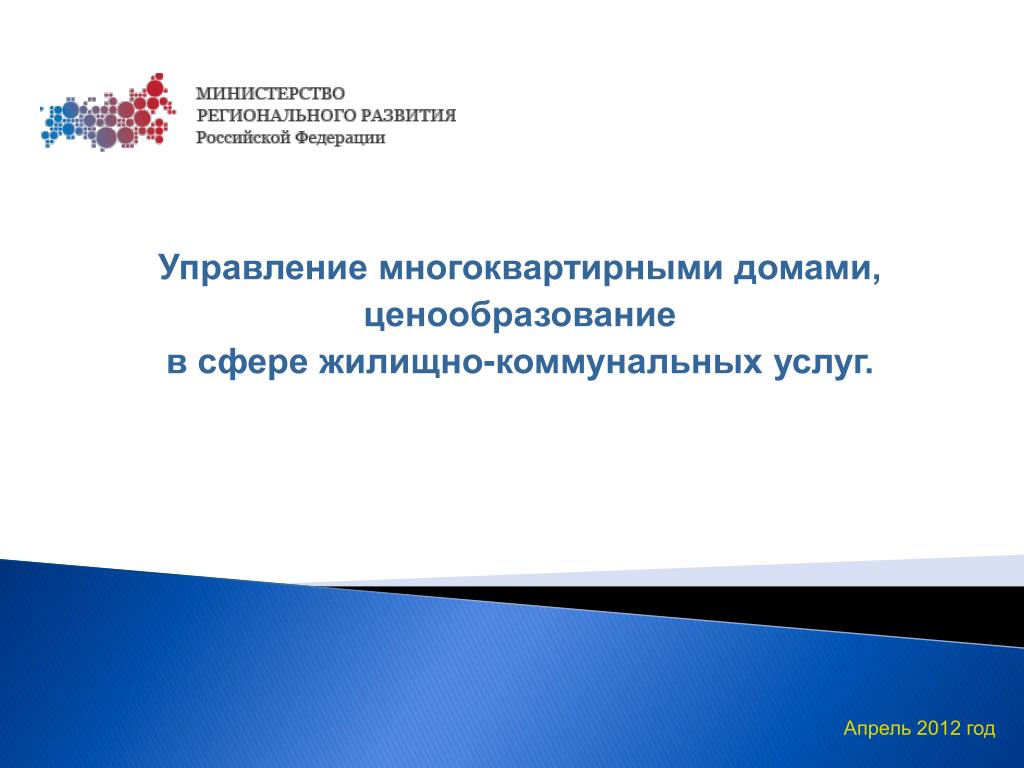 МИНИСТЕРСТВО
РЕГИОНАЛЬНОГО РАЗВИТИЯ
Российской Федерации

Управление многоквартирными домами,
ценообразование
в сфере жилищно-коммунальных услуг.

Апрель 2012 год